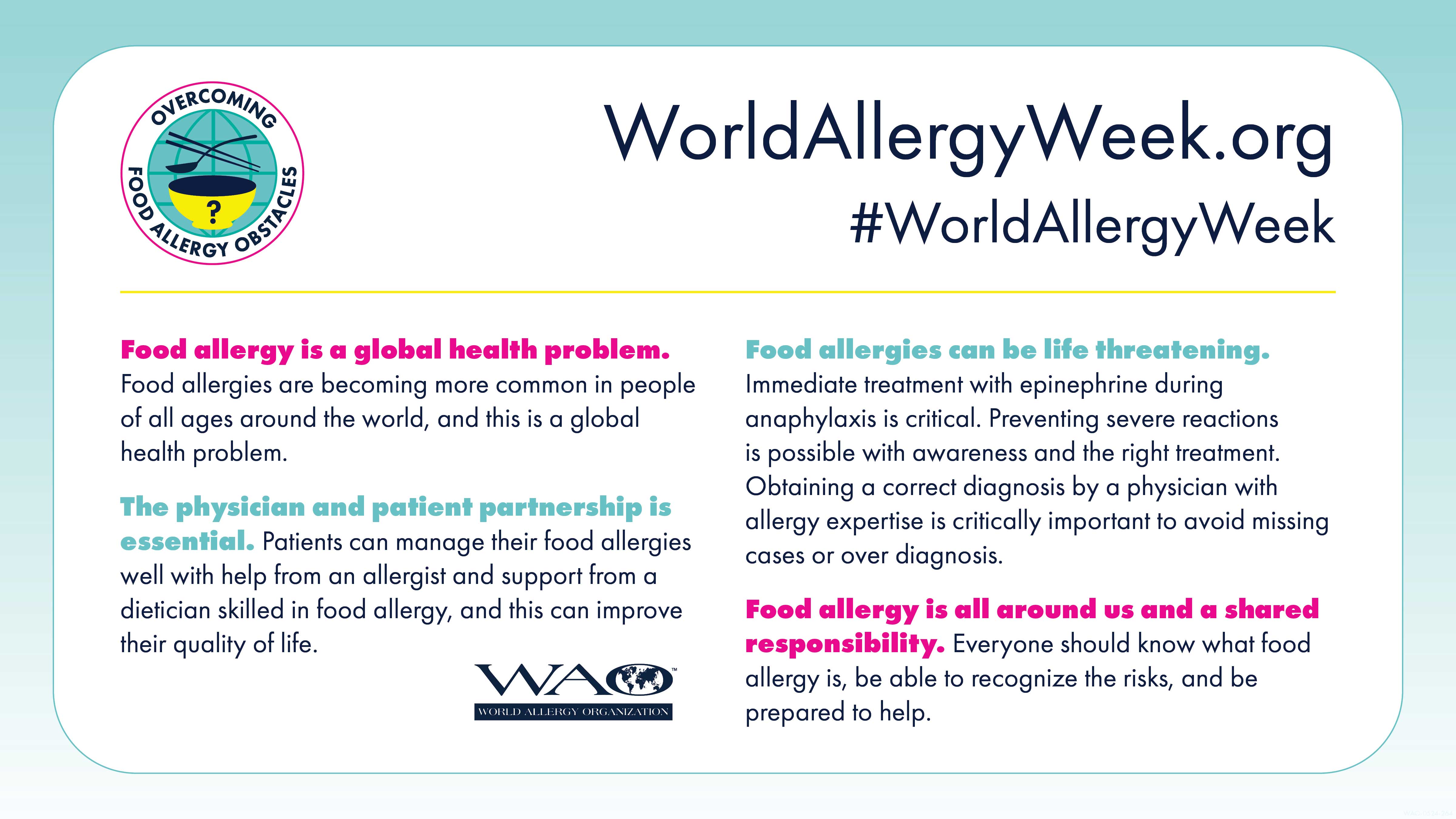 OVERCOMING FOOD ALLERGY OBSTACLES

?

WorldAllergyWeek.org
#WorldAllergyWeek

**Food allergy is a global health problem.** Food allergies are becoming more common in people of all ages around the world, and this is a global health problem.

**The physician and patient partnership is essential.** Patients can manage their food allergies well with help from an allergist and support from a dietician skilled in food allergy, and this can improve their quality of life.

WAO™
WORLD ALLERGY ORGANIZATION

**Food allergies can be life threatening.** Immediate treatment with epinephrine during anaphylaxis is critical. Preventing severe reactions is possible with awareness and the right treatment. Obtaining a correct diagnosis by a physician with allergy expertise is critically important to avoid missing cases or over diagnosis.

**Food allergy is all around us and a shared responsibility.** Everyone should know what food allergy is, be able to recognize the risks, and be prepared to help.